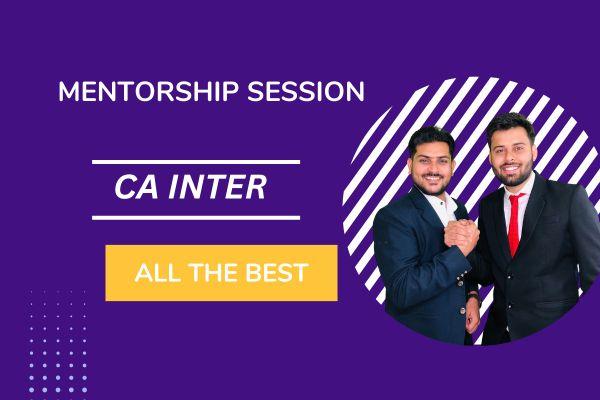 MENTORSHIP SESSION

CA INTER

ALL THE BEST